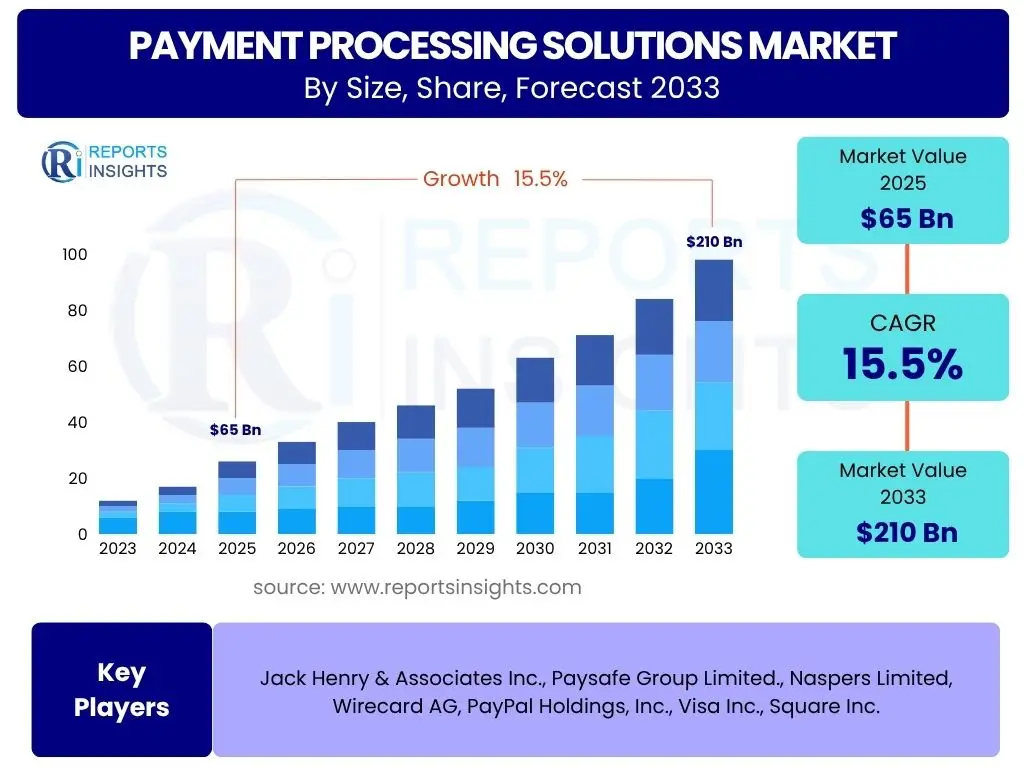 PAYMENT PROCESSING SOLUTIONS MARKET
By Size, Share, Forecast 2033

REPORTS INSIGHTS

Growth 15.5%

$210 Bn

$65 Bn

100
80
60
40
20
0

2023 2024 2025 2026 2027 2028 2029 2030 2031 2032 2033

source: www.reportsinsights.com

Market Value 2025
$65 Bn

CAGR
15.5%

Market Value 2033
$210 Bn

Key Players

Jack Henry & Associates Inc., Paysafe Group Limited., Naspers Limited, Wirecard AG, PayPal Holdings, Inc., Visa Inc., Square Inc.